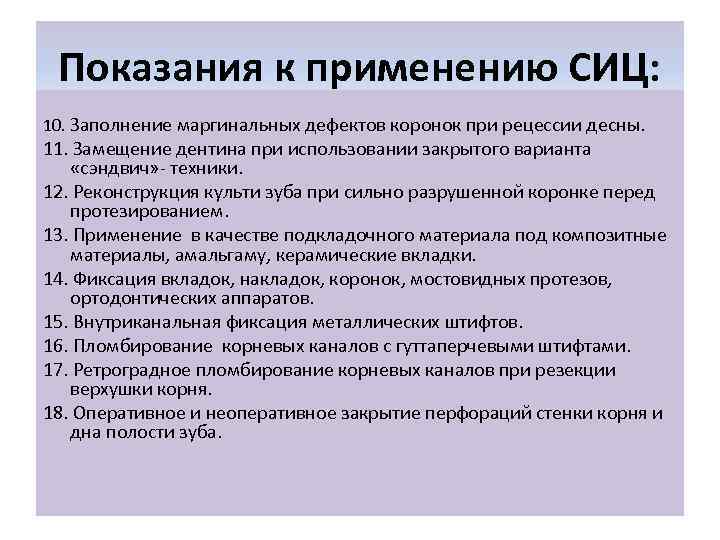 Показания к применению СИЦ:

10. Заполнение маргинальных дефектов коронок при рецессии десны.

11. Замещение дентина при использовании закрытого варианта «сэндвич»- техники.

12. Реконструкция культи зуба при сильно разрушенной коронке перед протезированием.

13. Применение в качестве подкладочного материала под композитные материалы, амальгаму, керамические вкладки.

14. Фиксация вкладок, накладок, коронок, мостовидных протезов, ортодонтических аппаратов.

15. Внутриканальная фиксация металлических штифтов.

16. Пломбирование корневых каналов с гуттаперчевыми штифтами.

17. Ретроградное пломбирование корневых каналов при резекции верхушки корня.

18. Оперативное и неоперативное закрытие перфораций стенки корня и дна полости зуба.